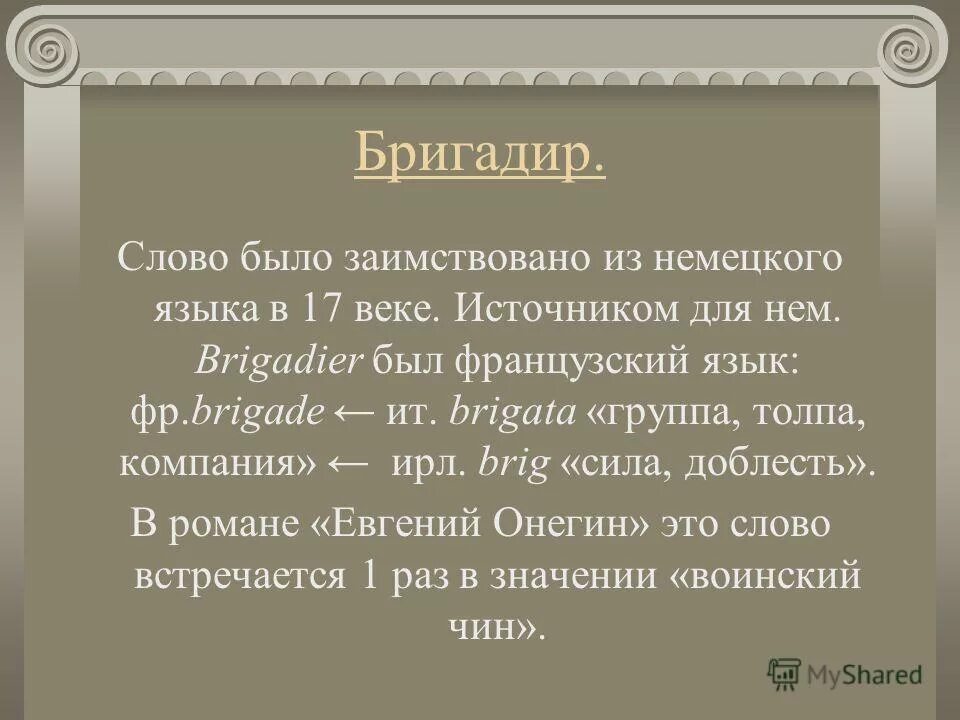 Бригадир.

Слово было заимствовано из немецкого языка в 17 веке. Источником для нем. Brigadier был французский язык: фр.brigade ← ит. brigata «группа, толпа, компания» ← ирл. brig «сила, доблесть».

В романе «Евгений Онегин» это слово встречается 1 раз в значении «воинский чин».

MyShared